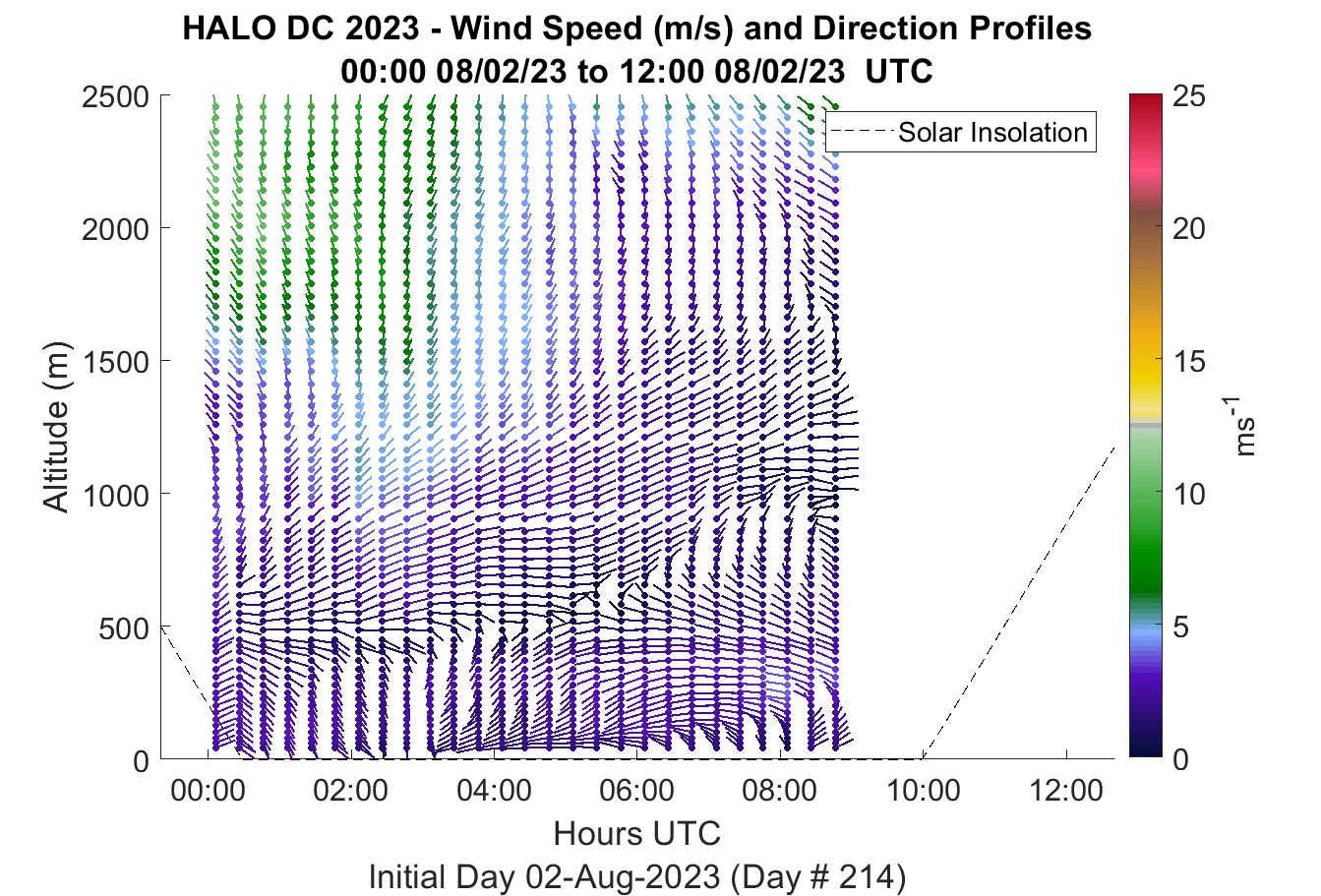 HALO DC 2023 - Wind Speed (m/s) and Direction Profiles
00:00 08/02/23 to 12:00 08/02/23 UTC

Solar Insolation

Altitude (m)

2500
2000
1500
1000
500
0

00:00
02:00
04:00
06:00
08:00
10:00
12:00

Hours UTC

Initial Day 02-Aug-2023 (Day # 214)

25
20
15
10
5
0

$ms^{-1}$